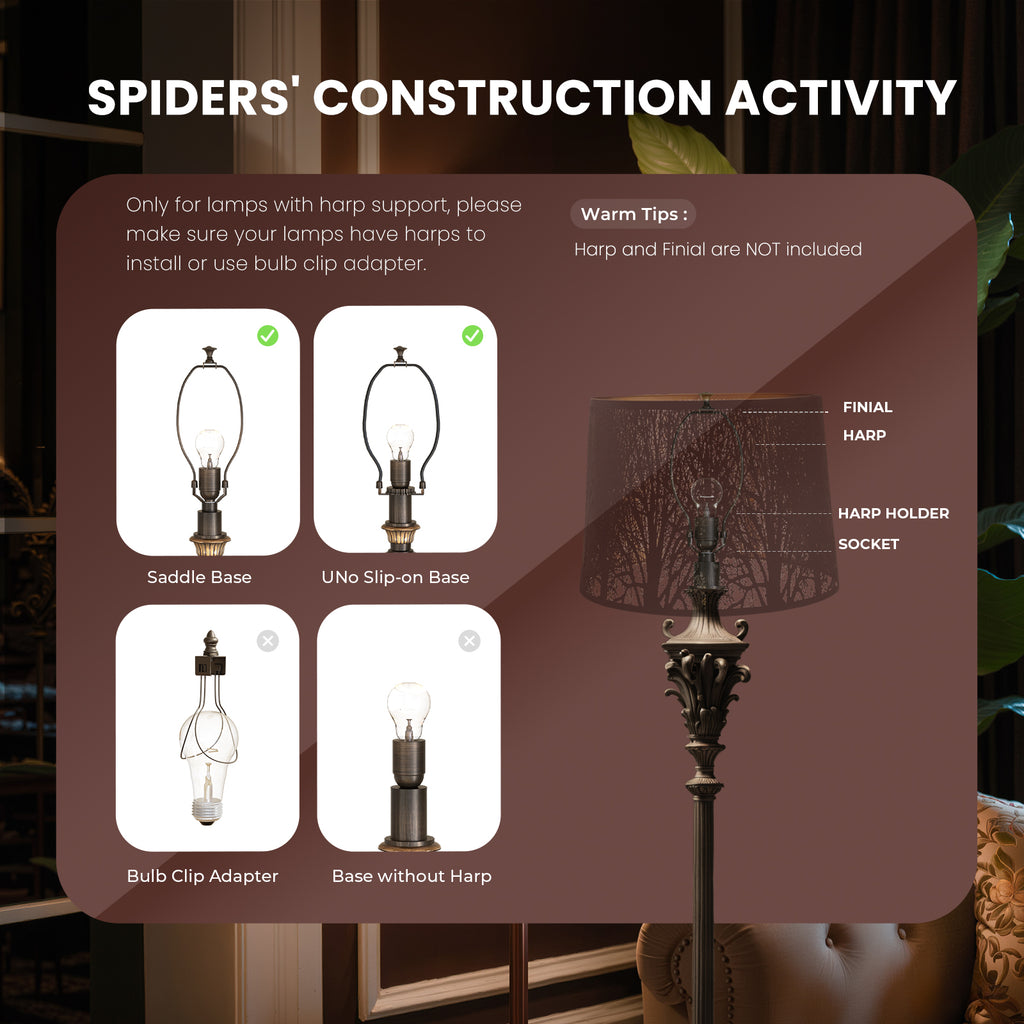 SPIDERS' CONSTRUCTION ACTIVITY

Only for lamps with harp support, please make sure your lamps have harps to install or use bulb clip adapter.

Warm Tips :

Harp and Finial are NOT included

Saddle Base

UNo Slip-on Base

Bulb Clip Adapter

Base without Harp

FINIAL

HARP

HARP HOLDER

SOCKET